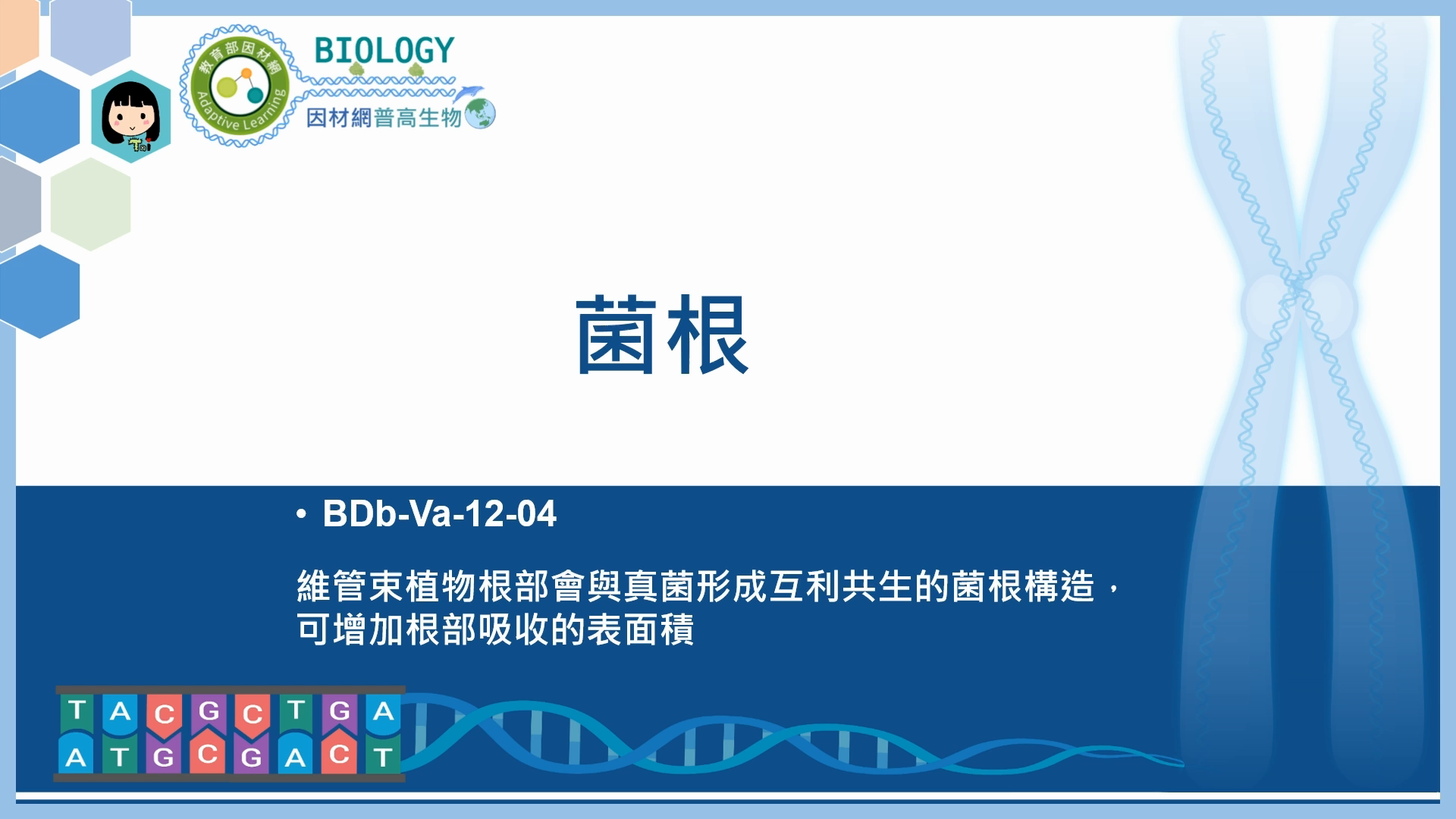 教育部因材網
Adaptive Learning
BIOLOGY
因材網普高生物

菌根

• BDb-Va-12-04

維管束植物根部會與真菌形成互利共生的菌根構造，可增加根部吸收的表面積

T A C G C T G A
A T G C G A C T